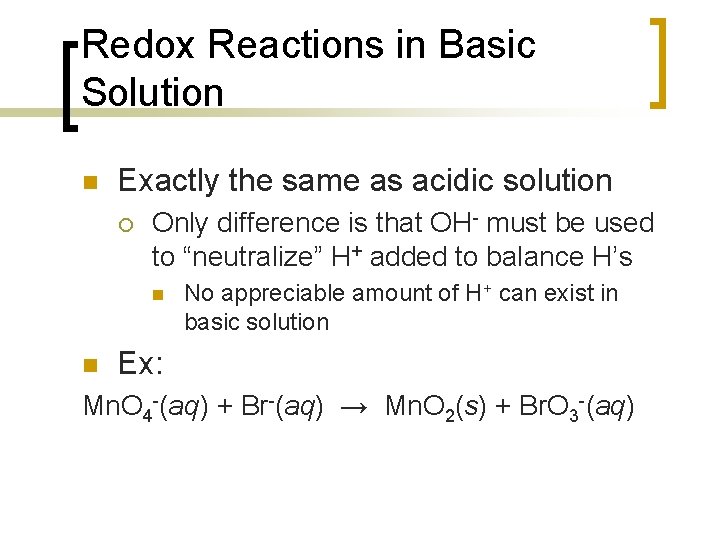 Redox Reactions in Basic Solution

Exactly the same as acidic solution

Only difference is that $OH^-$ must be used to “neutralize” $H^+$ added to balance H’s

No appreciable amount of $H^+$ can exist in basic solution

Ex:

$MnO_4^-(aq) + Br^-(aq) \rightarrow MnO_2(s) + BrO_3^-(aq)$